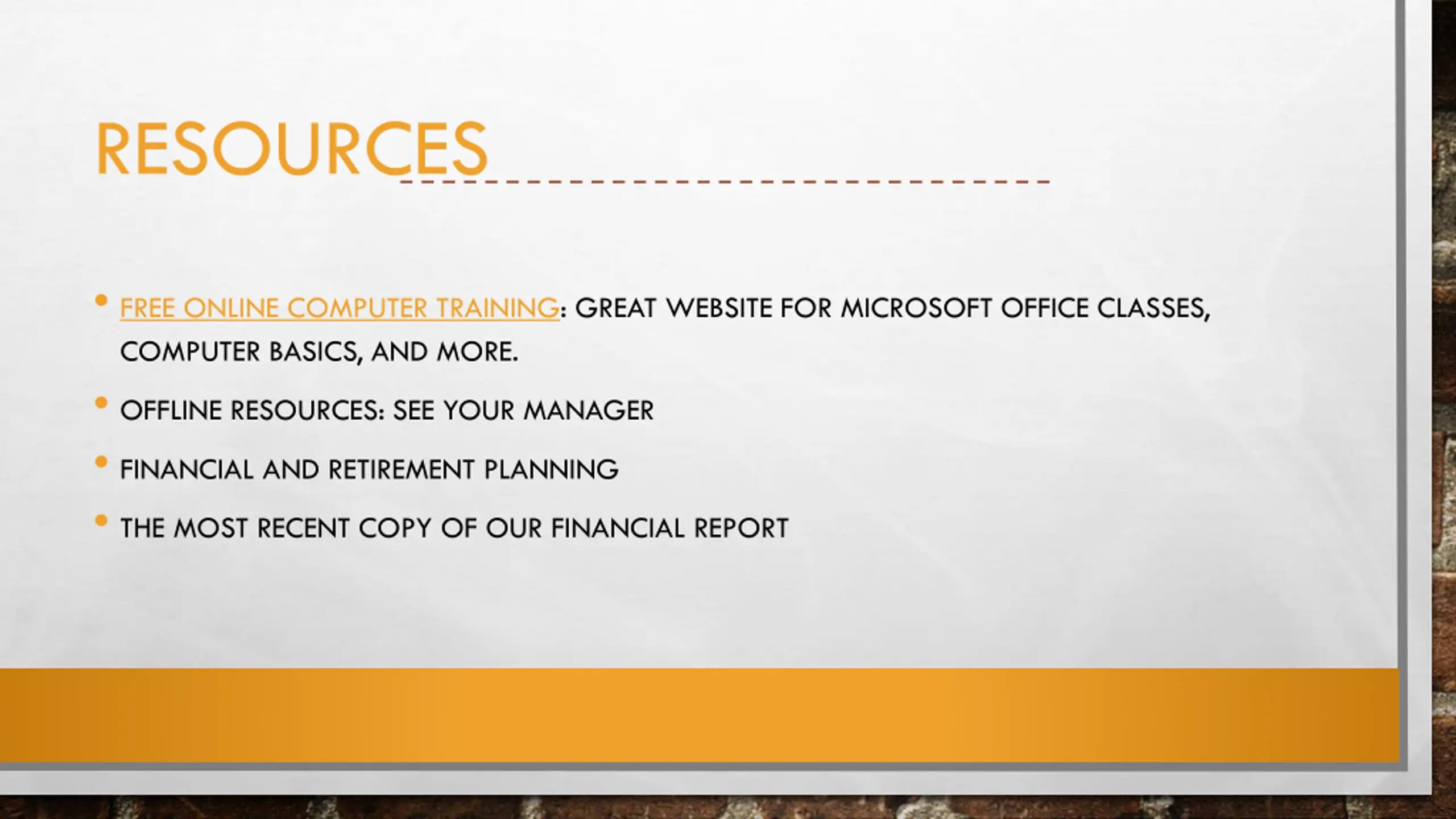 RESOURCES

• FREE ONLINE COMPUTER TRAINING: GREAT WEBSITE FOR MICROSOFT OFFICE CLASSES, COMPUTER BASICS, AND MORE.

• OFFLINE RESOURCES: SEE YOUR MANAGER

• FINANCIAL AND RETIREMENT PLANNING

• THE MOST RECENT COPY OF OUR FINANCIAL REPORT